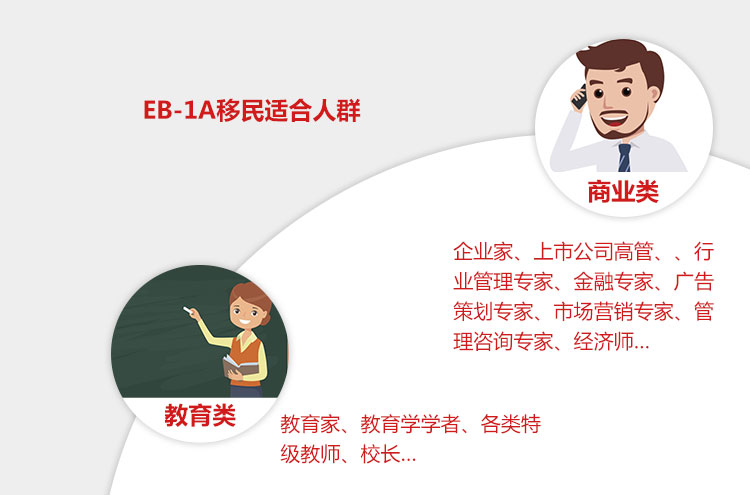 EB-1A移民适合人群

商业类

企业家、上市公司高管、、行业管理专家、金融专家、广告策划专家、市场营销专家、管理咨询专家、经济师...

教育类

教育家、教育学学者、各类特级教师、校长...